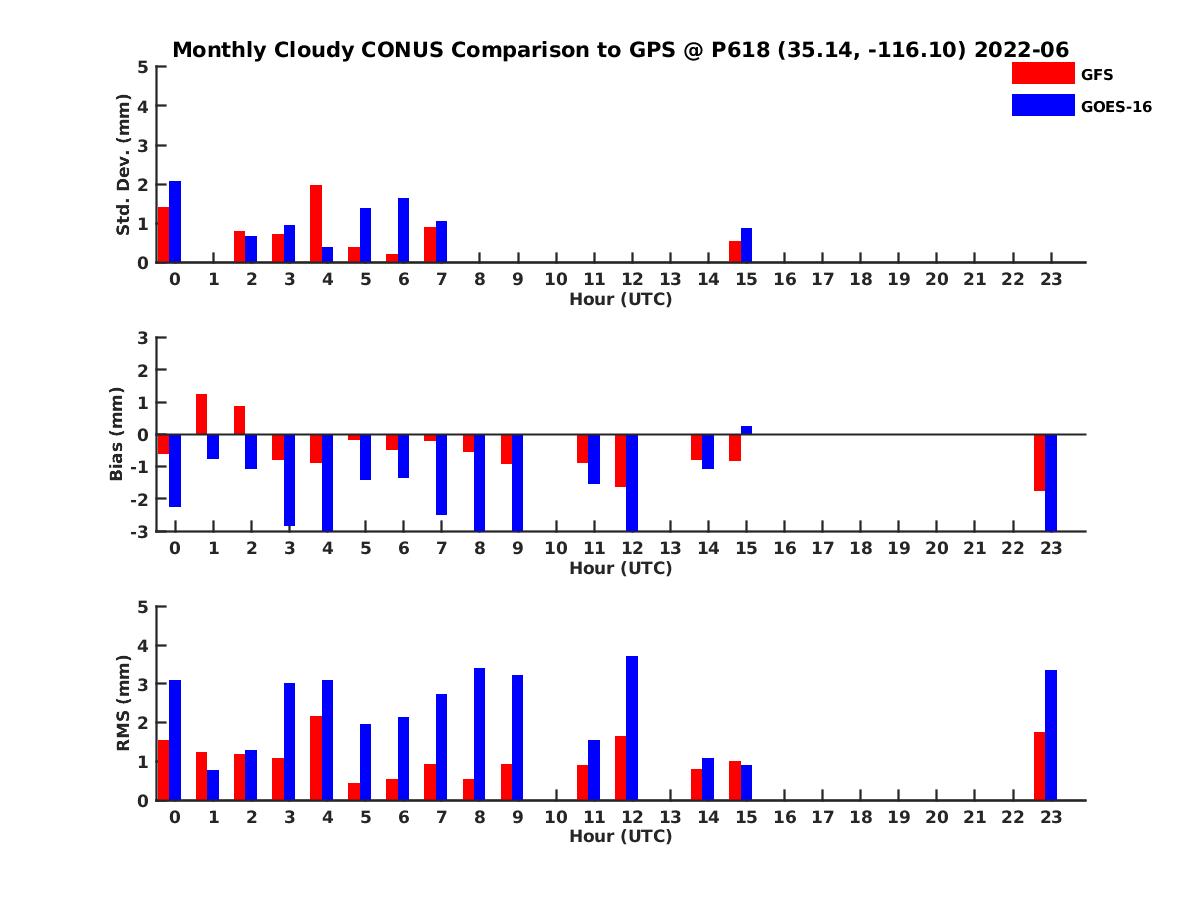 Monthly Cloudy CONUS Comparison to GPS @ P618 (35.14, -116.10) 2022-06

GFS
GOES-16

Std. Dev. (mm)
5
4
3
2
1
0
0 1 2 3 4 5 6 7 8 9 10 11 12 13 14 15 16 17 18 19 20 21 22 23
Hour (UTC)

Bias (mm)
3
2
1
0
-1
-2
-3
0 1 2 3 4 5 6 7 8 9 10 11 12 13 14 15 16 17 18 19 20 21 22 23
Hour (UTC)

RMS (mm)
5
4
3
2
1
0
0 1 2 3 4 5 6 7 8 9 10 11 12 13 14 15 16 17 18 19 20 21 22 23
Hour (UTC)